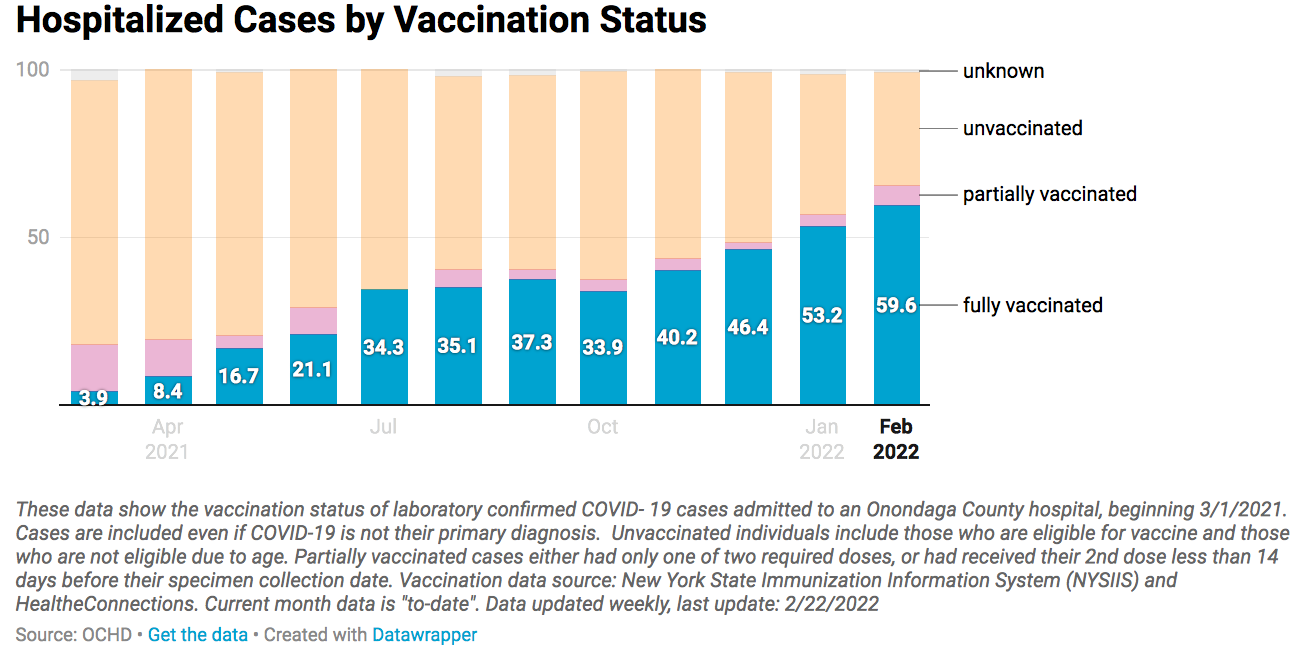 Hospitalized Cases by Vaccination Status

100

50

unknown

unvaccinated

partially vaccinated

fully vaccinated

3.9
8.4
16.7
21.1
34.3
35.1
37.3
33.9
40.2
46.4
53.2
59.6

Apr 2021

Jul

Oct

Jan 2022

Feb 2022

These data show the vaccination status of laboratory confirmed COVID- 19 cases admitted to an Onondaga County hospital, beginning 3/1/2021. Cases are included even if COVID-19 is not their primary diagnosis. Unvaccinated individuals include those who are eligible for vaccine and those who are not eligible due to age. Partially vaccinated cases either had only one of two required doses, or had received their 2nd dose less than 14 days before their specimen collection date. Vaccination data source: New York State Immunization Information System (NYSIIS) and HealtheConnections. Current month data is "to-date". Data updated weekly, last update: 2/22/2022

Source: OCHD • Get the data • Created with Datawrapper